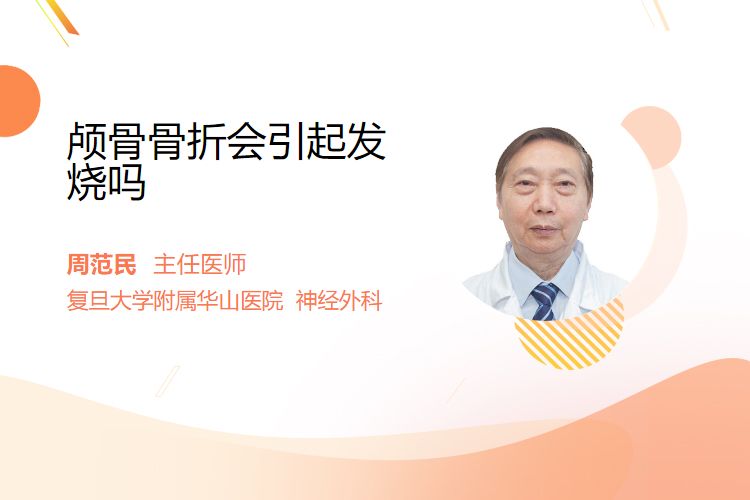 颅骨骨折会引起发烧吗

周范民 主任医师
复旦大学附属华山医院 神经外科